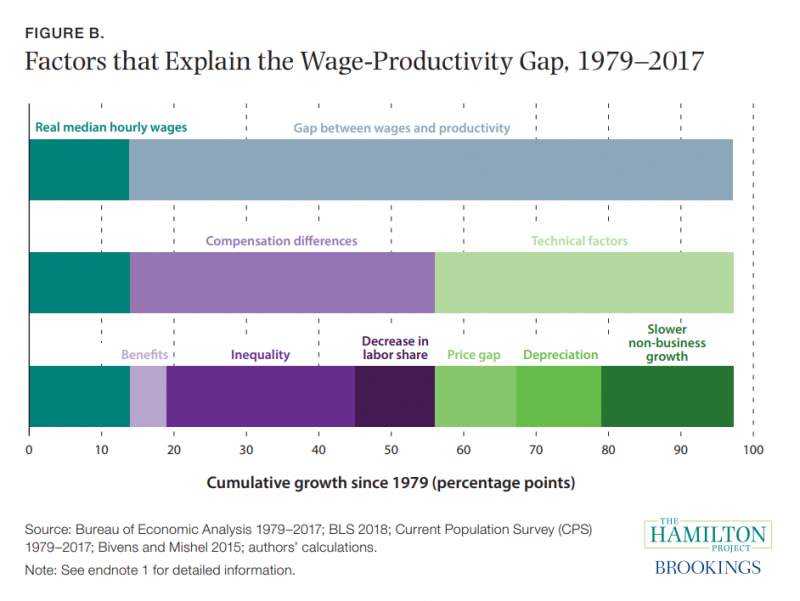 FIGURE B.

Factors that Explain the Wage-Productivity Gap, 1979–2017

Real median hourly wages

Gap between wages and productivity

Compensation differences

Technical factors

Benefits

Inequality

Decrease in labor share

Price gap

Depreciation

Slower non-business growth

0 10 20 30 40 50 60 70 80 90 100

Cumulative growth since 1979 (percentage points)

Source: Bureau of Economic Analysis 1979–2017; BLS 2018; Current Population Survey (CPS) 1979–2017; Bivens and Mishel 2015; authors' calculations.

Note: See endnote 1 for detailed information.

THE HAMILTON PROJECT

BROOKINGS